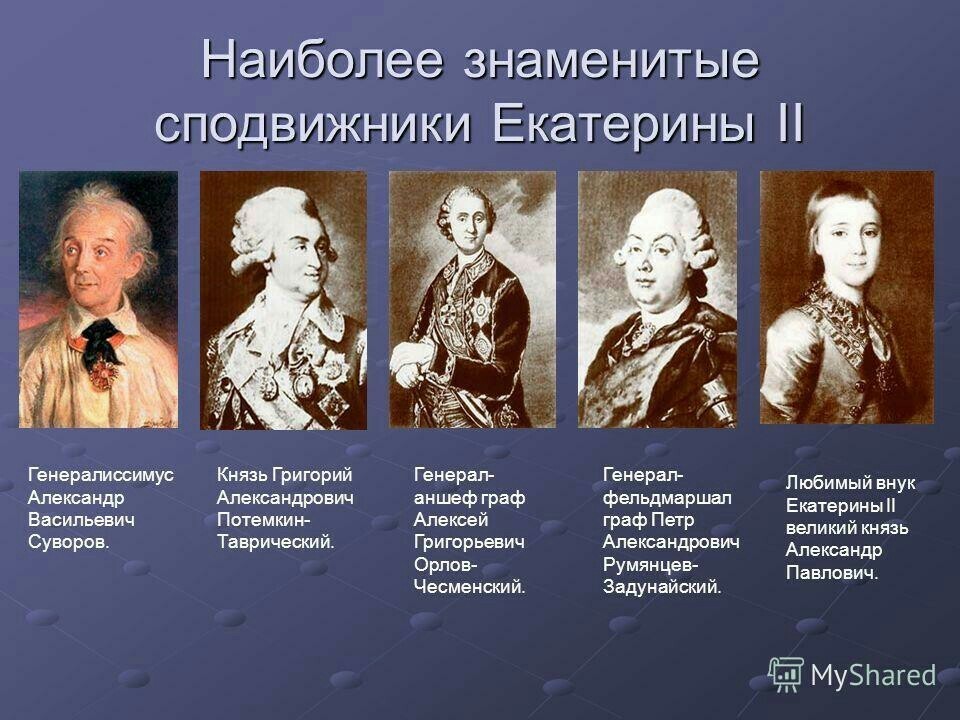 Наиболее знаменитые сподвижники Екатерины II

Генералиссимус Александр Васильевич Суворов.

Князь Григорий Александрович Потемкин-Таврический.

Генерал-аншеф граф Алексей Григорьевич Орлов-Чесменский.

Генерал-фельдмаршал граф Петр Александрович Румянцев-Задунайский.

Любимый внук Екатерины II великий князь Александр Павлович.

MyShared